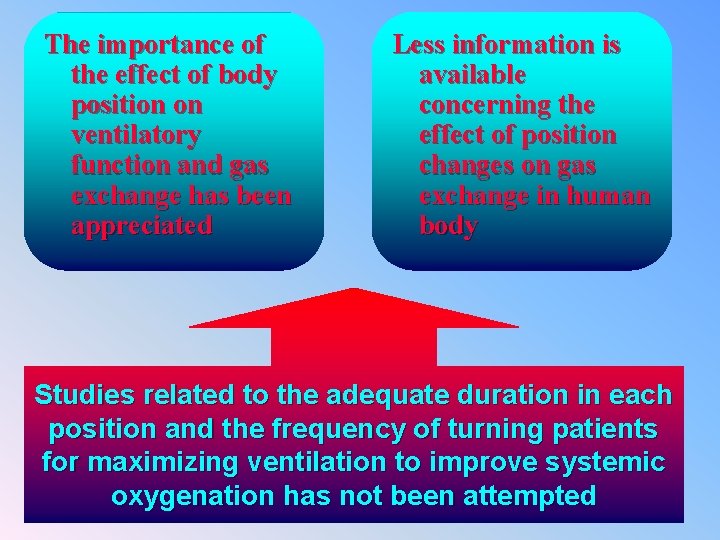 The importance of the effect of body position on ventilatory function and gas exchange has been appreciated

Less information is available concerning the effect of position changes on gas exchange in human body

Studies related to the adequate duration in each position and the frequency of turning patients for maximizing ventilation to improve systemic oxygenation has not been attempted